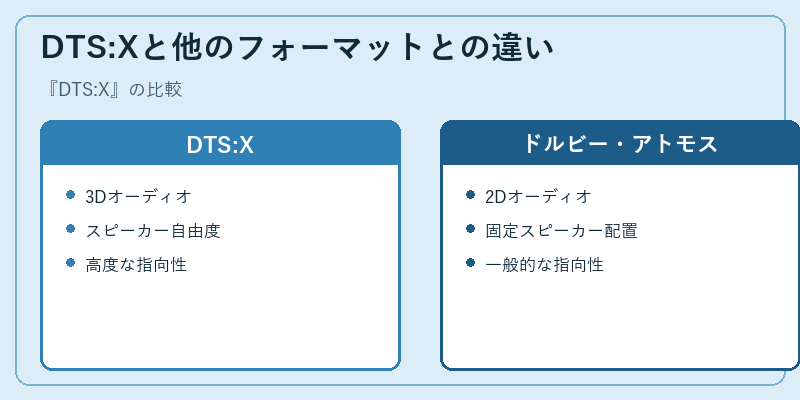 DTS:Xと他のフォーマットとの違い

『DTS:X』の比較

DTS:X

- 3Dオーディオ
- スピーカー自由度
- 高度な指向性

ドルビー・アトモス

- 2Dオーディオ
- 固定スピーカー配置
- 一般的な指向性